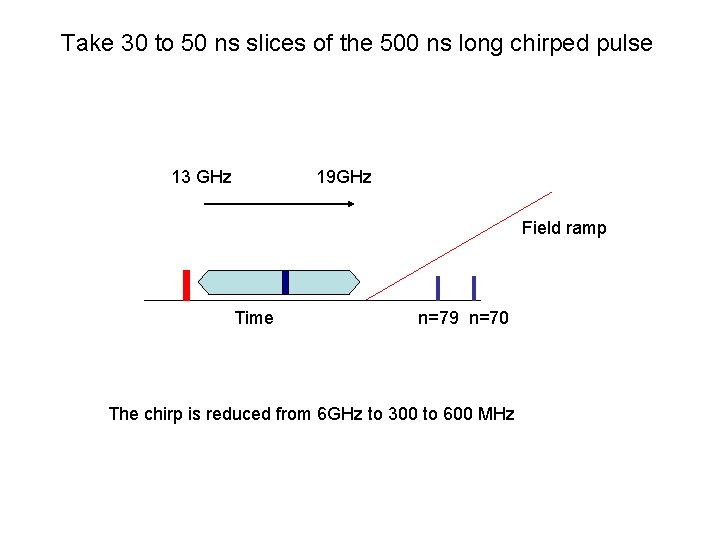 Take 30 to 50 ns slices of the 500 ns long chirped pulse

13 GHz

19GHz

Field ramp

Time

n=79 n=70

The chirp is reduced from 6GHz to 300 to 600 MHz